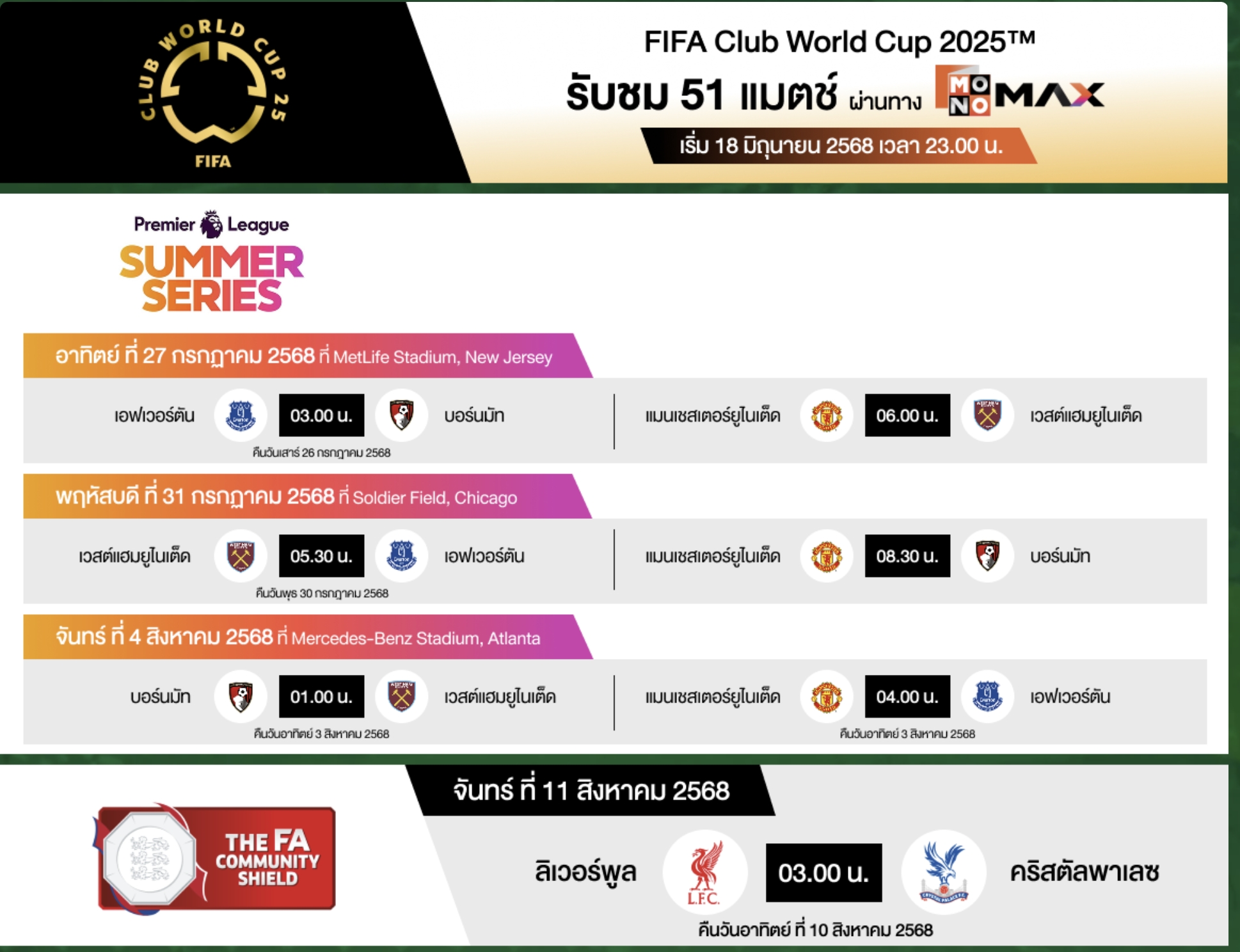 CLUB WORLD CUP 25
FIFA

FIFA Club World Cup 2025™
รับชม 51 แมตช์ ผ่านทาง MONO MAX
เริ่ม 18 มิถุนายน 2568 เวลา 23.00 น.

Premier League
SUMMER SERIES

อาทิตย์ ที่ 27 กรกฎาคม 2568 ที่ MetLife Stadium, New Jersey

เอฟเวอร์ตัน 03.00 น. บอร์นมัท
คืนวันเสาร์ 26 กรกฎาคม 2568

แมนเชสเตอร์ยูไนเต็ด 06.00 น. เวสต์แฮมยูไนเต็ด

พฤหัสบดี ที่ 31 กรกฎาคม 2568 ที่ Soldier Field, Chicago

เวสต์แฮมยูไนเต็ด 05.30 น. เอฟเวอร์ตัน
คืนวันพุธ 30 กรกฎาคม 2568

แมนเชสเตอร์ยูไนเต็ด 08.30 น. บอร์นมัท

จันทร์ ที่ 4 สิงหาคม 2568 ที่ Mercedes-Benz Stadium, Atlanta

บอร์นมัท 01.00 น. เวสต์แฮมยูไนเต็ด
คืนวันอาทิตย์ 3 สิงหาคม 2568

แมนเชสเตอร์ยูไนเต็ด 04.00 น. เอฟเวอร์ตัน
คืนวันอาทิตย์ 3 สิงหาคม 2568

THE FA COMMUNITY SHIELD

จันทร์ ที่ 11 สิงหาคม 2568

ลิเวอร์พูล L.F.C. 03.00 น. คริสตัลพาเลซ
คืนวันอาทิตย์ ที่ 10 สิงหาคม 2568